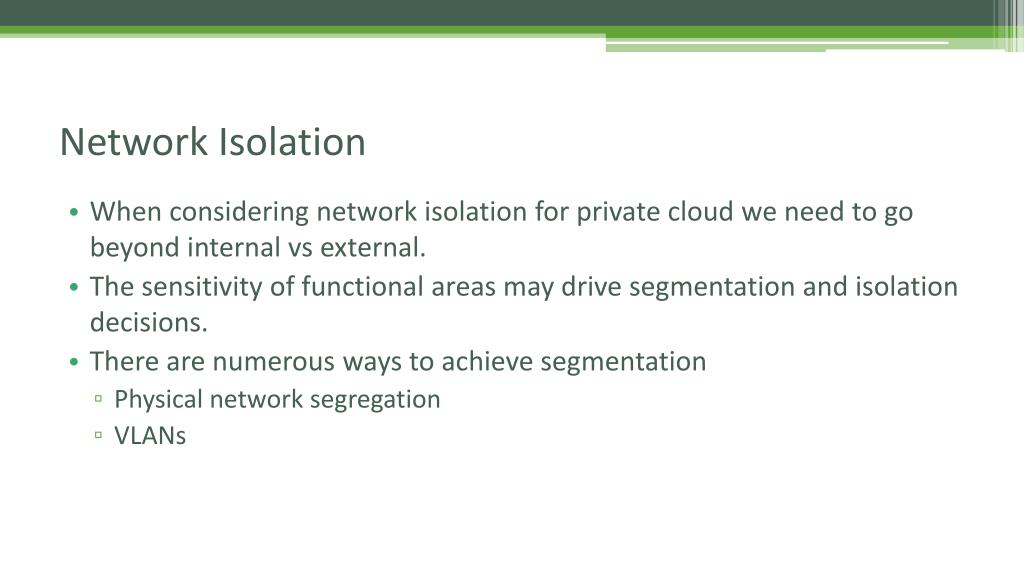 Network Isolation

• When considering network isolation for private cloud we need to go beyond internal vs external.
• The sensitivity of functional areas may drive segmentation and isolation decisions.
• There are numerous ways to achieve segmentation
▫ Physical network segregation
▫ VLANs